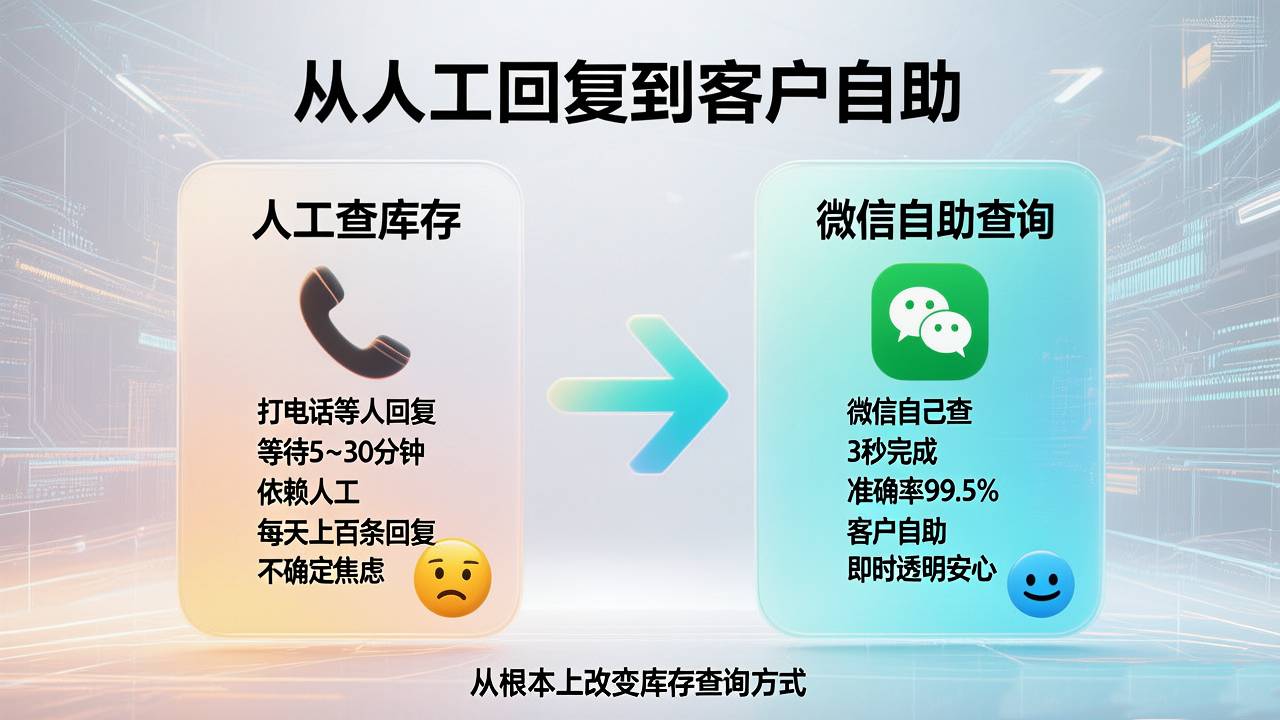 从人工回复到客户自助

人工查库存

打电话等人回复
等待5~30分钟
依赖人工
每天上百条回复
不确定焦虑

微信自助查询

微信自己查
3秒完成
准确率99.5%
客户自助
即时透明安心

从根本上改变库存查询方式